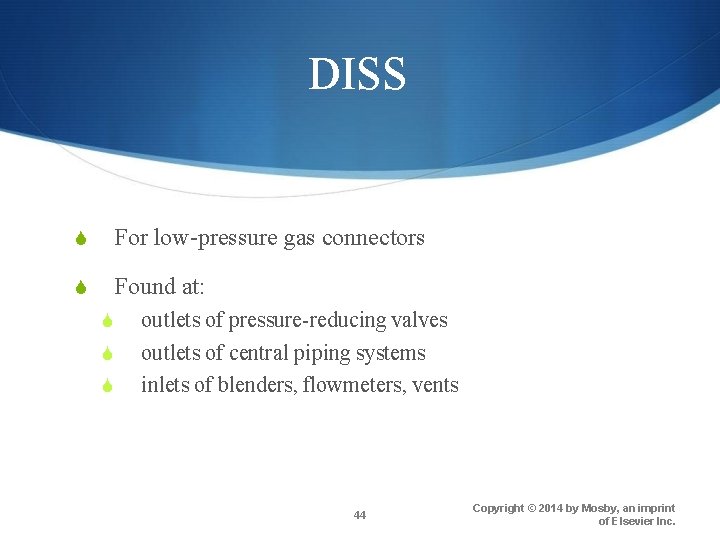 DISS

For low-pressure gas connectors

Found at:

outlets of pressure-reducing valves

outlets of central piping systems

inlets of blenders, flowmeters, vents

44

Copyright © 2014 by Mosby, an imprint of Elsevier Inc.